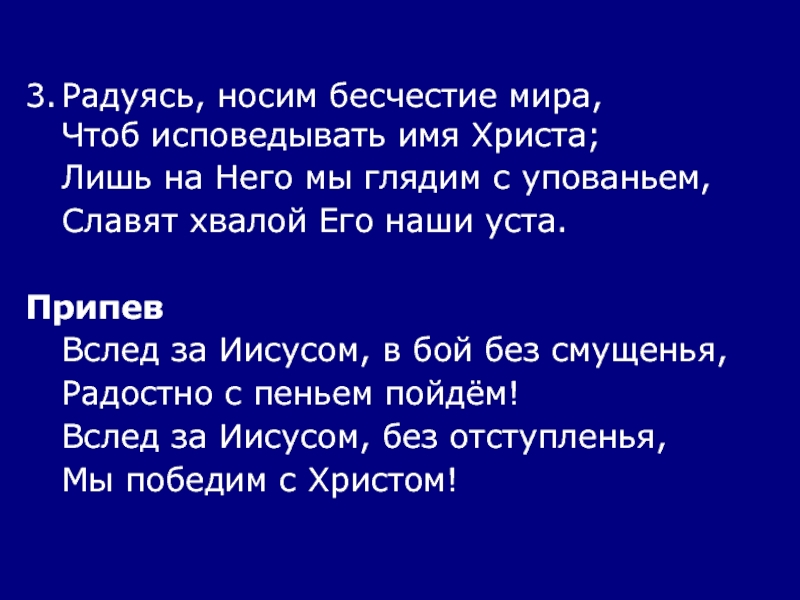 3. Радуясь, носим бесчестие мира,
Чтоб исповедывать имя Христа;
Лишь на Него мы глядим с упованьем,
Славят хвалой Его наши уста.

Припев
Вслед за Иисусом, в бой без смущенья,
Радостно с пеньем пойдём!
Вслед за Иисусом, без отступленья,
Мы победим с Христом!